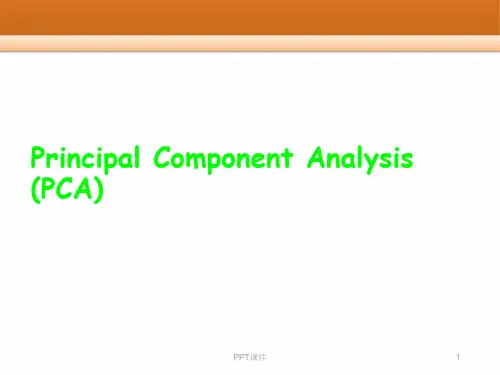 Principal Component Analysis (PCA)

PPT课件

1